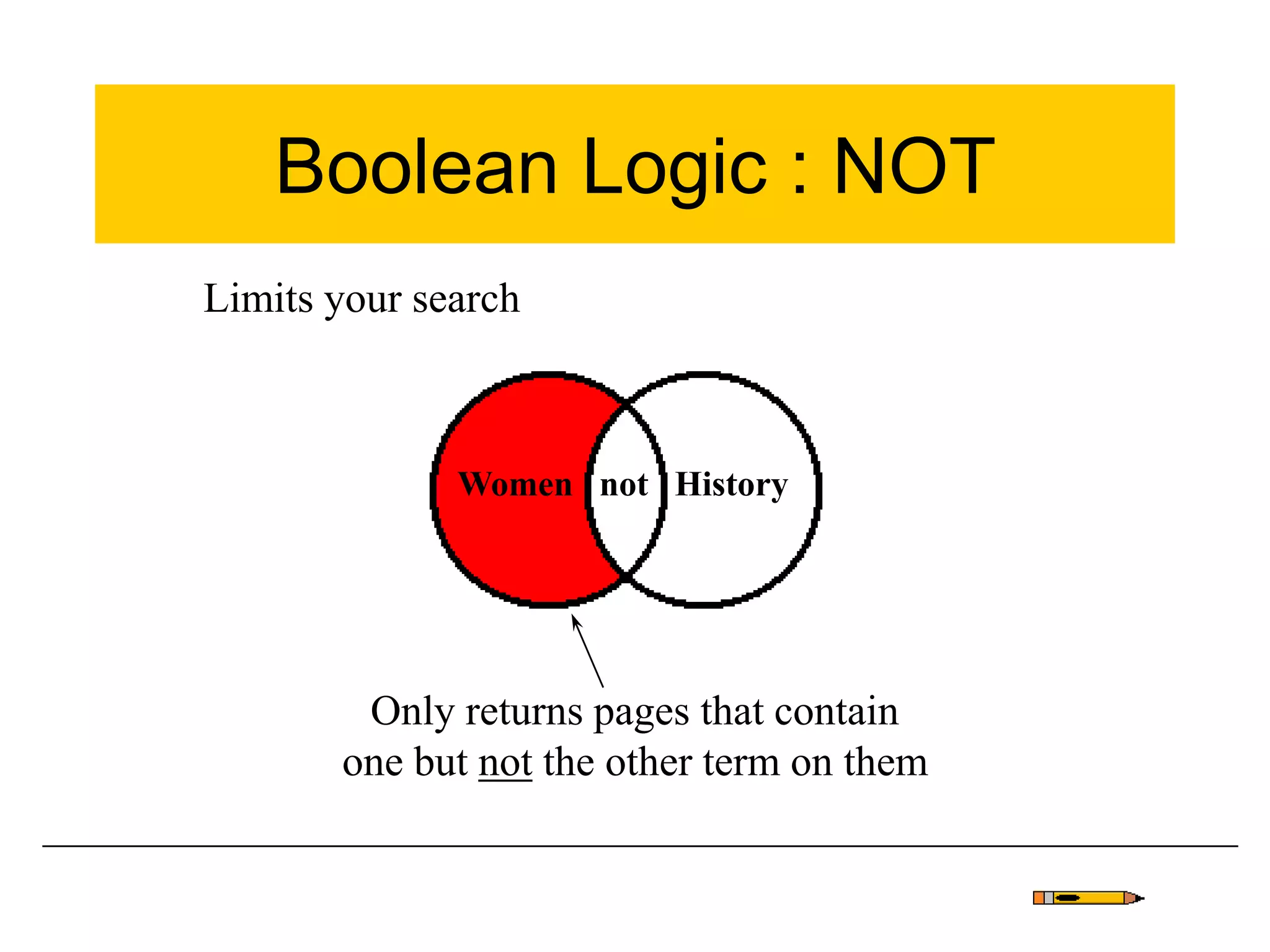 Boolean Logic : NOT

Limits your search

Women not History

Only returns pages that contain one but not the other term on them